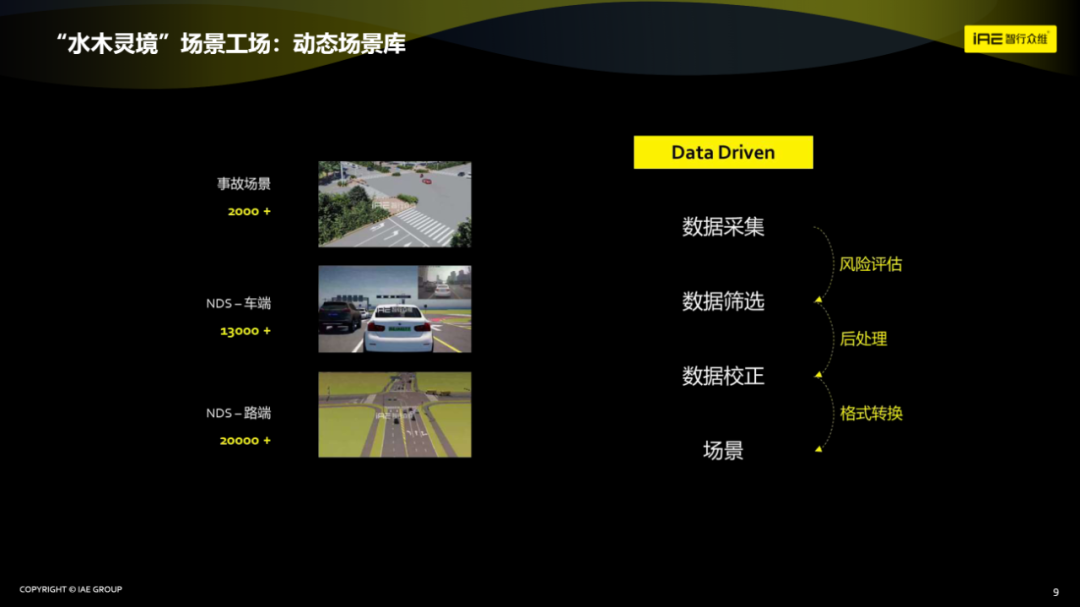 “水木灵境”场景工场：动态场景库

iAE 智行众维

事故场景
2000 +

NDS – 车端
13000 +

NDS – 路端
20000 +

Data Driven

数据采集
风险评估
数据筛选
后处理
数据校正
格式转换
场景

COPYRIGHT © IAE GROUP

9